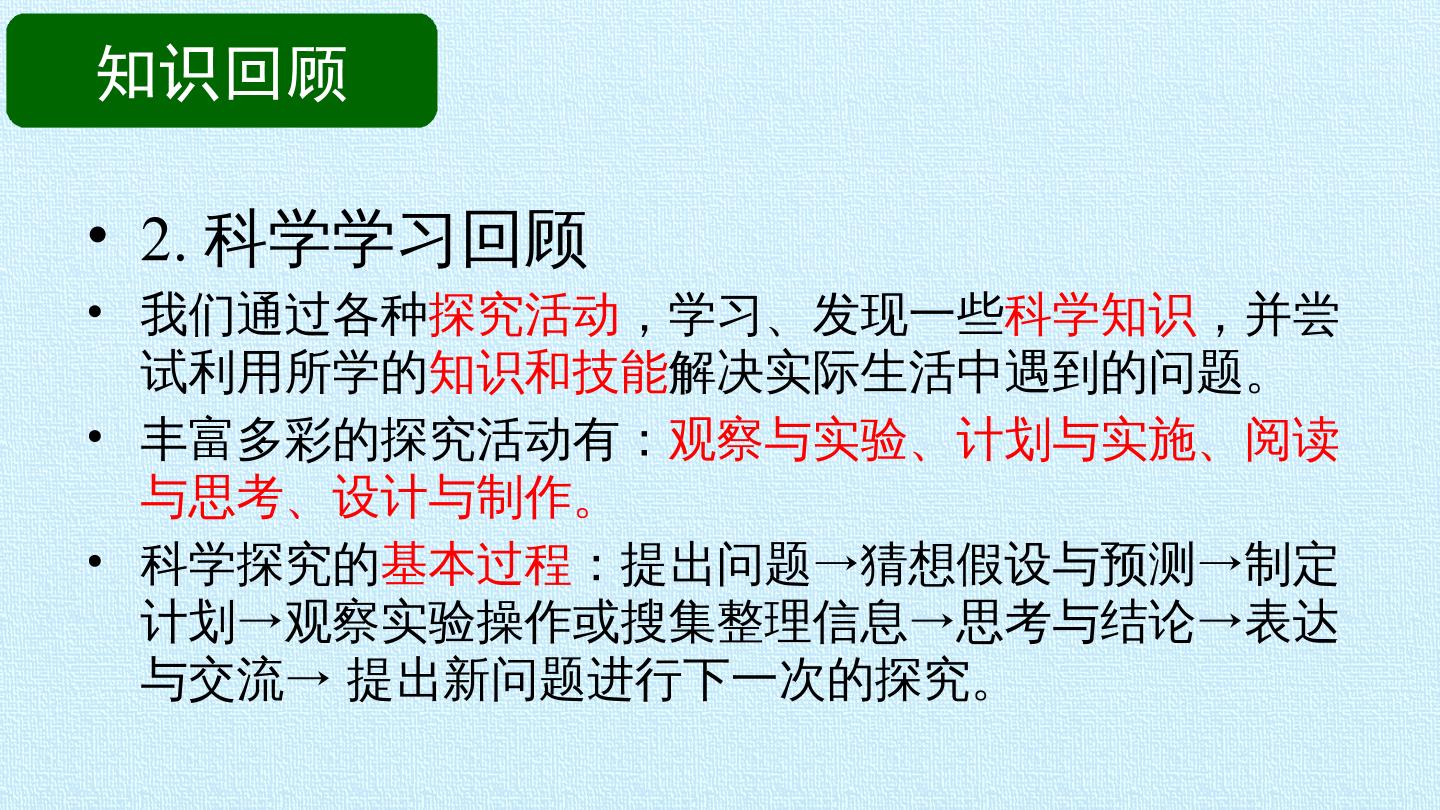 知识回顾

• 2. 科学学习回顾

• 我们通过各种探究活动，学习、发现一些科学知识，并尝试利用所学的知识和技能解决实际生活中遇到的问题。

• 丰富多彩的探究活动有：观察与实验、计划与实施、阅读与思考、设计与制作。

• 科学探究的基本过程：提出问题→猜想假设与预测→制定计划→观察实验操作或搜集整理信息→思考与结论→表达与交流→ 提出新问题进行下一次的探究。